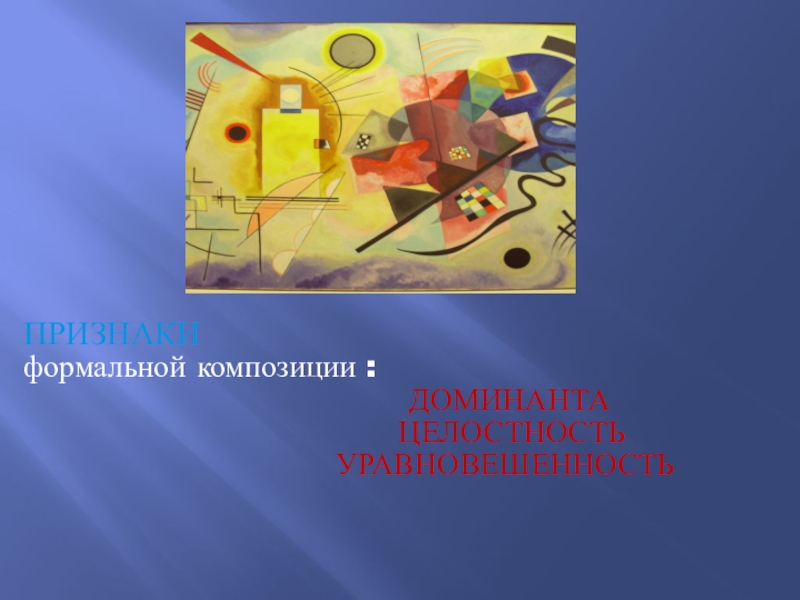 ПРИЗНАКИ
формальной композиции :

ДОМИНАНТА
ЦЕЛОСТНОСТЬ
УРАВНОВЕШЕННОСТЬ